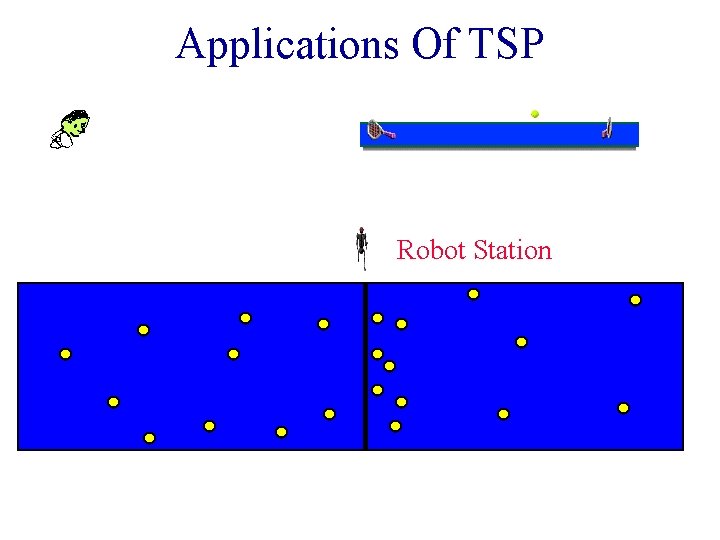 Applications Of TSP

Robot Station